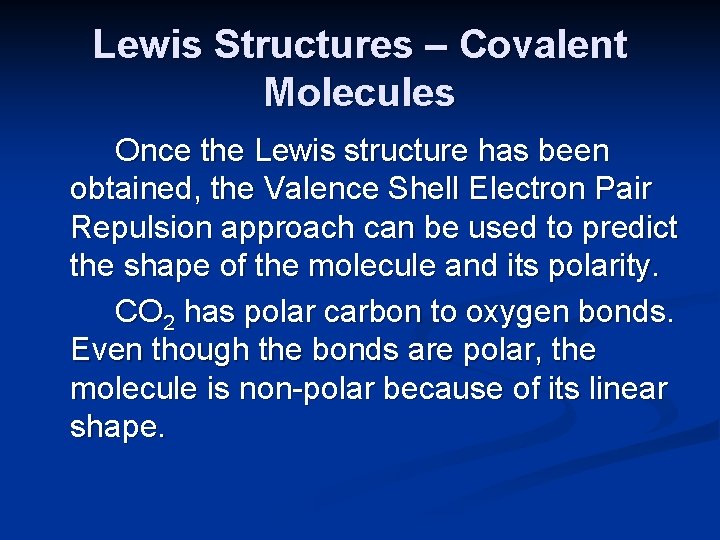 Lewis Structures – Covalent Molecules

Once the Lewis structure has been obtained, the Valence Shell Electron Pair Repulsion approach can be used to predict the shape of the molecule and its polarity.

$CO_2$ has polar carbon to oxygen bonds. Even though the bonds are polar, the molecule is non-polar because of its linear shape.